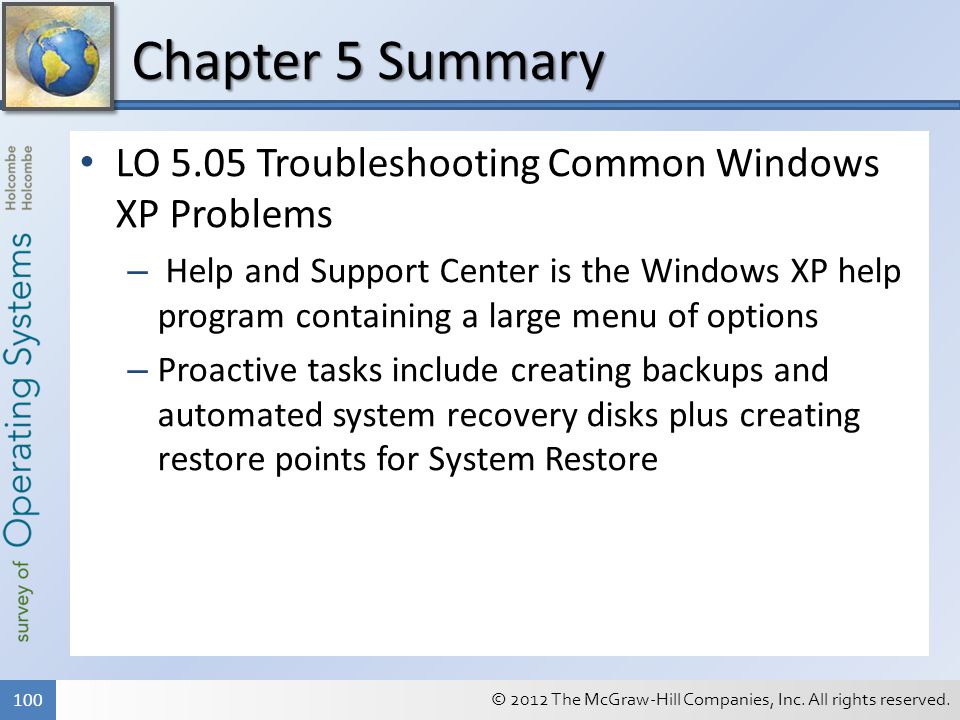 Chapter 5 Summary

survey of Operating Systems Holcombe Holcombe

• LO 5.05 Troubleshooting Common Windows XP Problems

– Help and Support Center is the Windows XP help program containing a large menu of options

– Proactive tasks include creating backups and automated system recovery disks plus creating restore points for System Restore

100

© 2012 The McGraw-Hill Companies, Inc. All rights reserved.